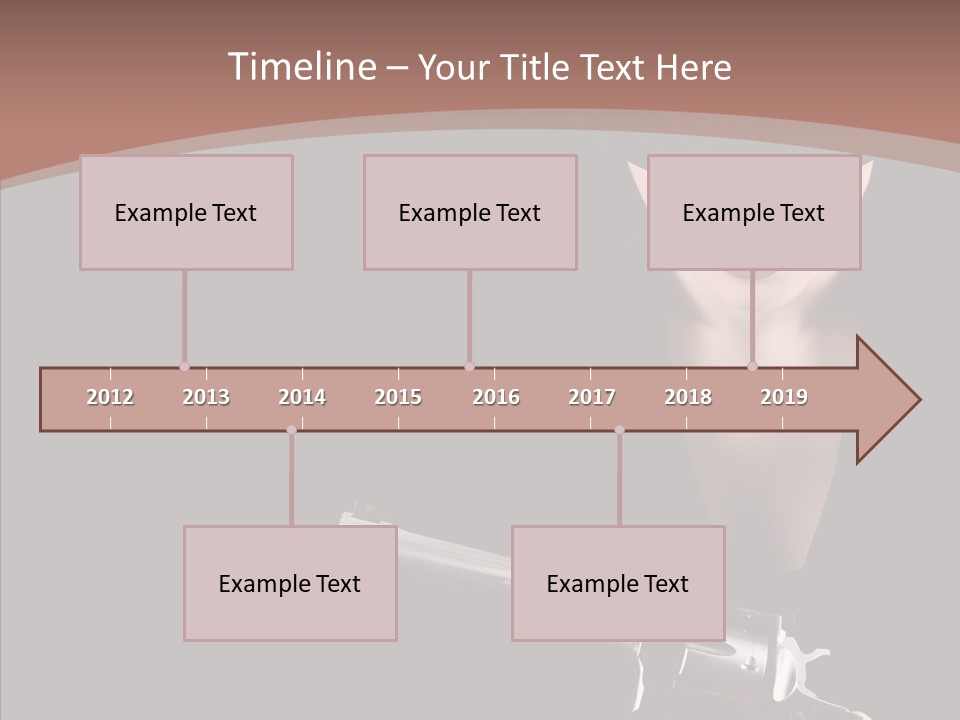 Timeline – Your Title Text Here

Example Text

Example Text

Example Text

2012 2013 2014 2015 2016 2017 2018 2019

Example Text

Example Text